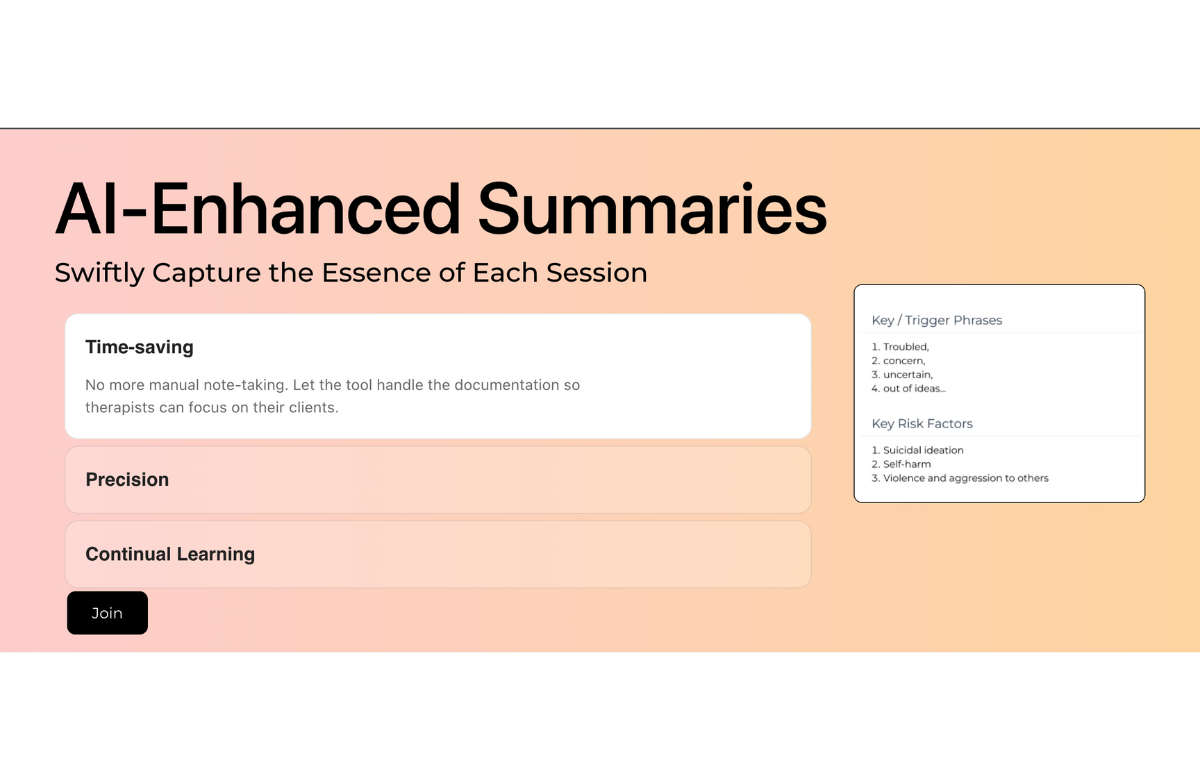 AI-Enhanced Summaries

Swiftly Capture the Essence of Each Session

Time-saving

No more manual note-taking. Let the tool handle the documentation so therapists can focus on their clients.

Precision

Continual Learning

Join

Key / Trigger Phrases

1. Troubled,
2. concern,
3. uncertain,
4. out of ideas...

Key Risk Factors

1. Suicidal ideation
2. Self-harm
3. Violence and aggression to others